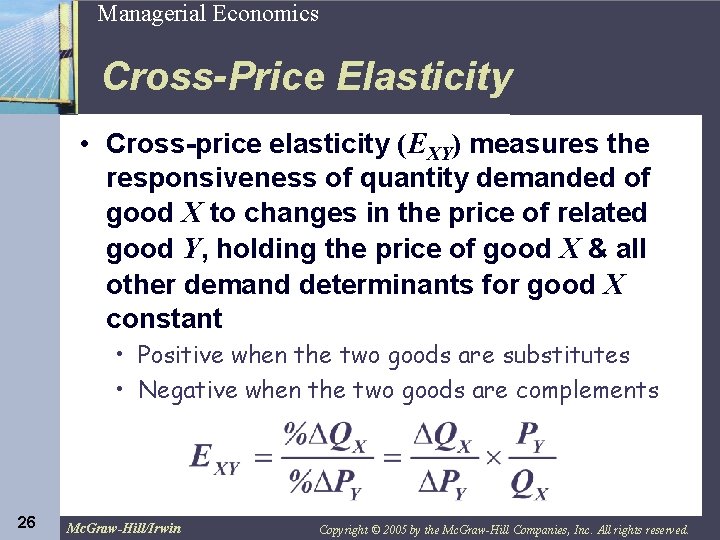 Managerial Economics

Cross-Price Elasticity

• Cross-price elasticity ($E_{XY}$) measures the responsiveness of quantity demanded of good $X$ to changes in the price of related good $Y$, holding the price of good $X$ & all other demand determinants for good $X$ constant
  • Positive when the two goods are substitutes
  • Negative when the two goods are complements

$E_{XY} = \frac{\%\Delta Q_X}{\%\Delta P_Y} = \frac{\Delta Q_X}{\Delta P_Y} \times \frac{P_Y}{Q_X}$

26

McGraw-Hill/Irwin

Copyright © 2005 by the McGraw-Hill Companies, Inc. All rights reserved.